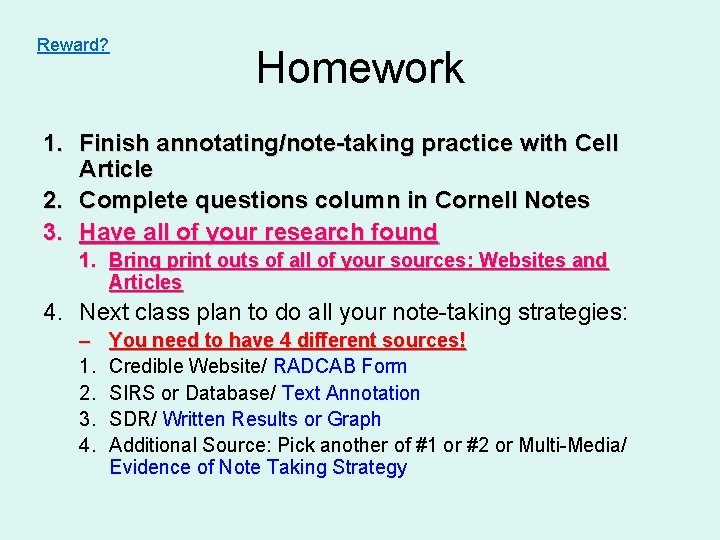 Reward?

Homework

1. Finish annotating/note-taking practice with Cell Article
2. Complete questions column in Cornell Notes
3. Have all of your research found
   1. Bring print outs of all of your sources: Websites and Articles
4. Next class plan to do all your note-taking strategies:
   – You need to have 4 different sources!
   1. Credible Website/ RADCAB Form
   2. SIRS or Database/ Text Annotation
   3. SDR/ Written Results or Graph
   4. Additional Source: Pick another of #1 or #2 or Multi-Media/ Evidence of Note Taking Strategy